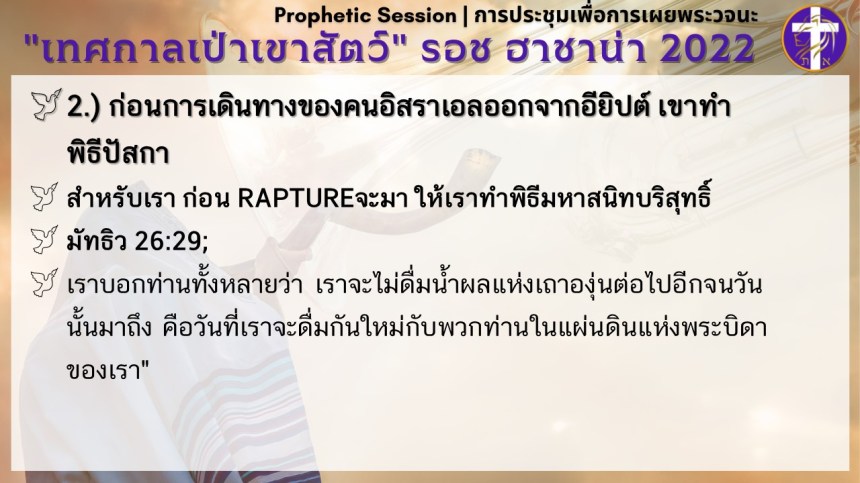 Prophetic Session | การประชุมเพื่อการเผยพระวจนะ

"เทศกาลเป่าเขาสัตว์" รอช ฮาชาน่า 2022

2.) ก่อนการเดินทางของคนอิสราเอลออกจากอียิปต์ เขาทำพิธีปัสกา

สำหรับเรา ก่อน RAPTUREจะมา ให้เราทำพิธีมหาสนิทบริสุทธิ์

มัทธิว 26:29;

เราบอกท่านทั้งหลายว่า เราจะไม่ดื่มน้ำผลแห่งเถาองุ่นต่อไปอีกจนวันนั้นมาถึง คือวันที่เราจะดื่มกันใหม่กับพวกท่านในแผ่นดินแห่งพระบิดาของเรา"